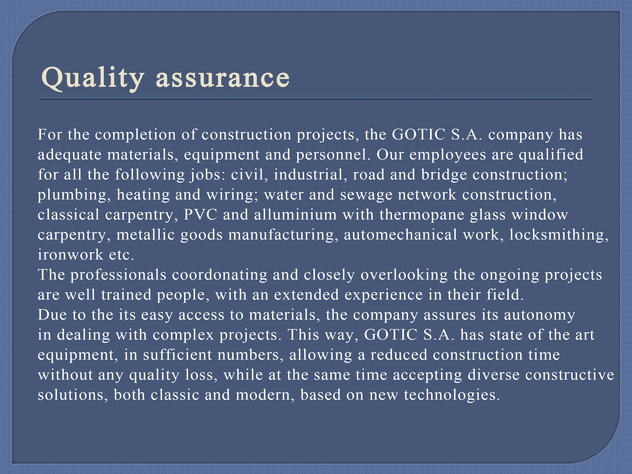 Quality assurance

For the completion of construction projects, the GOTIC S.A. company has adequate materials, equipment and personnel. Our employees are qualified for all the following jobs: civil, industrial, road and bridge construction; plumbing, heating and wiring; water and sewage network construction, classical carpentry, PVC and alluminium with thermopane glass window carpentry, metallic goods manufacturing, automechanical work, locksmithing, ironwork etc.
The professionals coordonating and closely overlooking the ongoing projects are well trained people, with an extended experience in their field.
Due to the its easy access to materials, the company assures its autonomy in dealing with complex projects. This way, GOTIC S.A. has state of the art equipment, in sufficient numbers, allowing a reduced construction time without any quality loss, while at the same time accepting diverse constructive solutions, both classic and modern, based on new technologies.